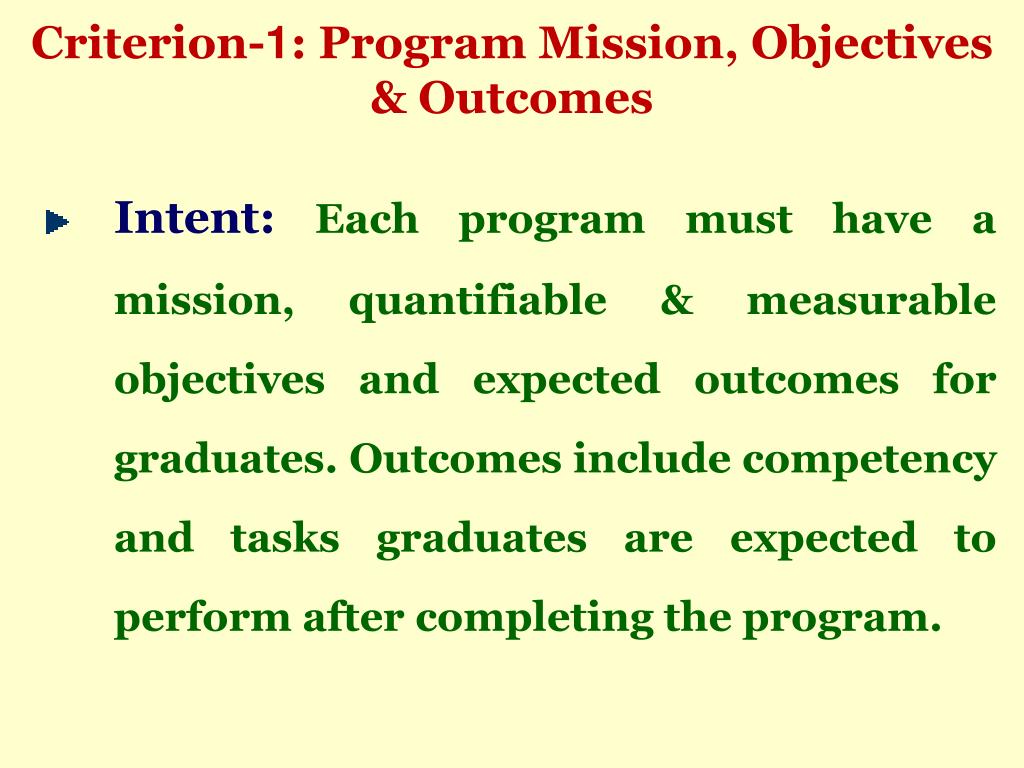 Criterion-1: Program Mission, Objectives & Outcomes

Intent: Each program must have a mission, quantifiable & measurable objectives and expected outcomes for graduates. Outcomes include competency and tasks graduates are expected to perform after completing the program.